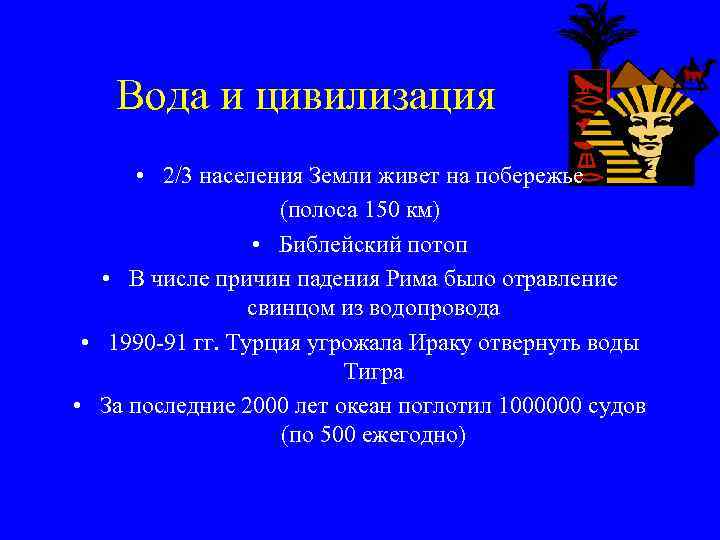 Вода и цивилизация

• 2/3 населения Земли живет на побережье (полоса 150 км)

• Библейский потоп

• В числе причин падения Рима было отравление свинцом из водопровода

• 1990-91 гг. Турция угрожала Ираку отвернуть воды Тигра

• За последние 2000 лет океан поглотил 1000000 судов (по 500 ежегодно)